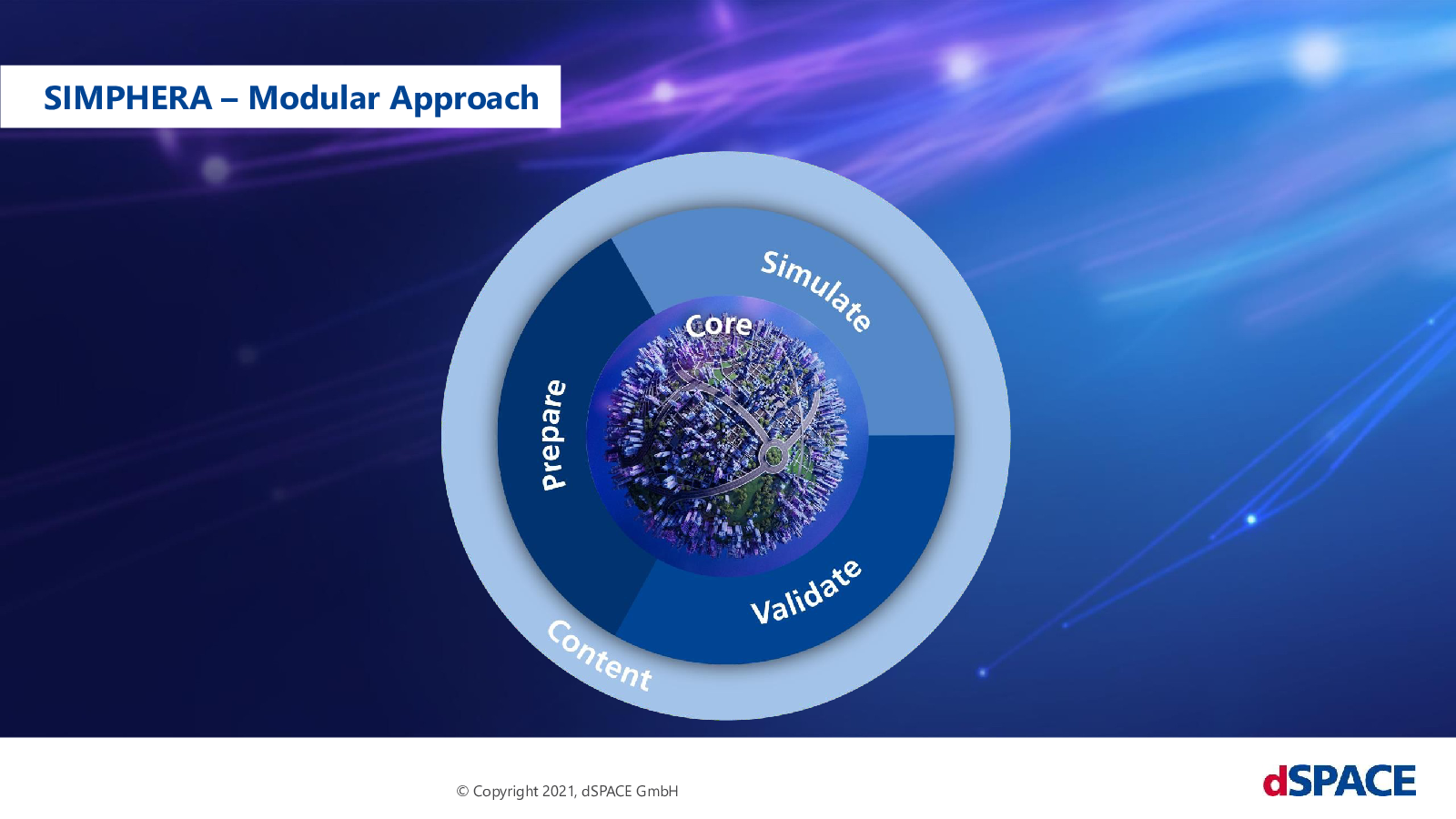 SIMPHERA – Modular Approach

Simulate

Core

Prepare

Validate

Content

© Copyright 2021, dSPACE GmbH

dSPACE